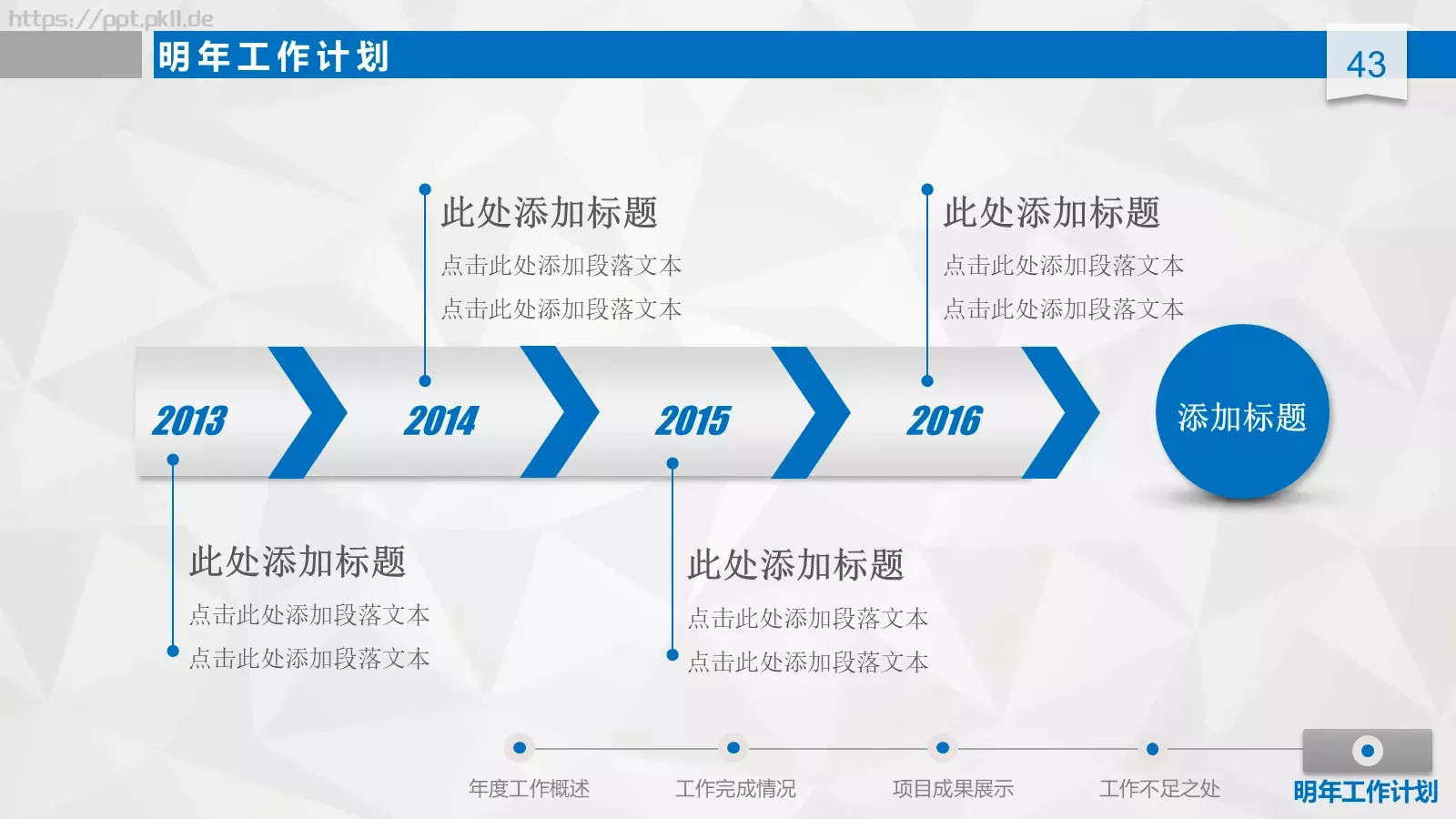 https://ppt.pkll.de

明年工作计划

43

此处添加标题
点击此处添加段落文本
点击此处添加段落文本

此处添加标题
点击此处添加段落文本
点击此处添加段落文本

2013 2014 2015 2016

添加标题

此处添加标题
点击此处添加段落文本
点击此处添加段落文本

此处添加标题
点击此处添加段落文本
点击此处添加段落文本

年度工作概述 工作完成情况 项目成果展示 工作不足之处 明年工作计划